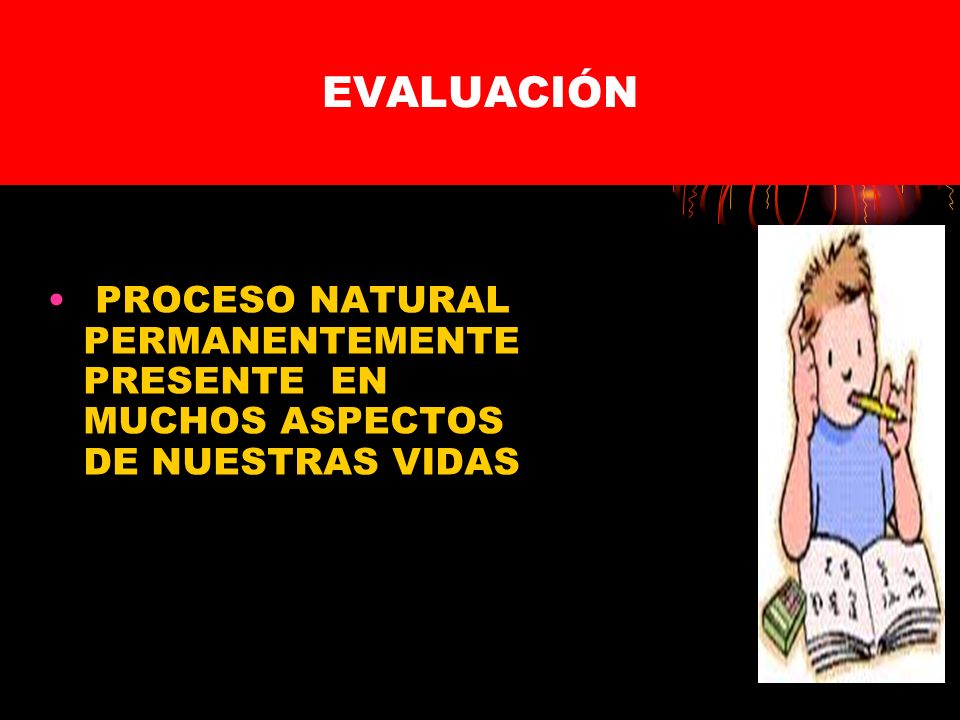 EVALUACIÓN

• PROCESO NATURAL PERMANENTEMENTE PRESENTE EN MUCHOS ASPECTOS DE NUESTRAS VIDAS